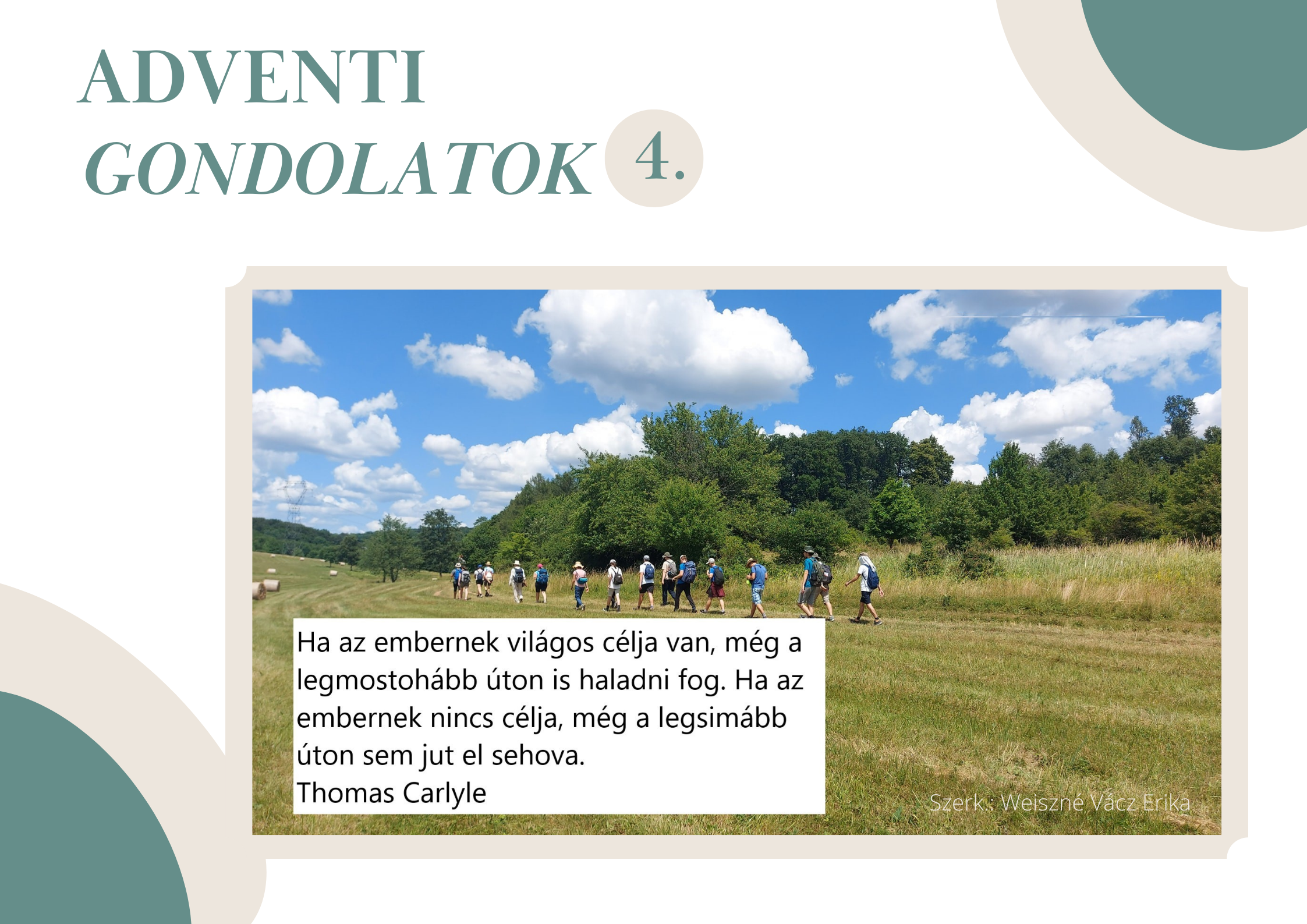 ADVENTI
GONDOLATOK 4.

Ha az embernek világos célja van, még a legmostohább úton is haladni fog. Ha az embernek nincs célja, még a legsimább úton sem jut el sehova.
Thomas Carlyle

Szerk.: Weiszné Vácz Erika